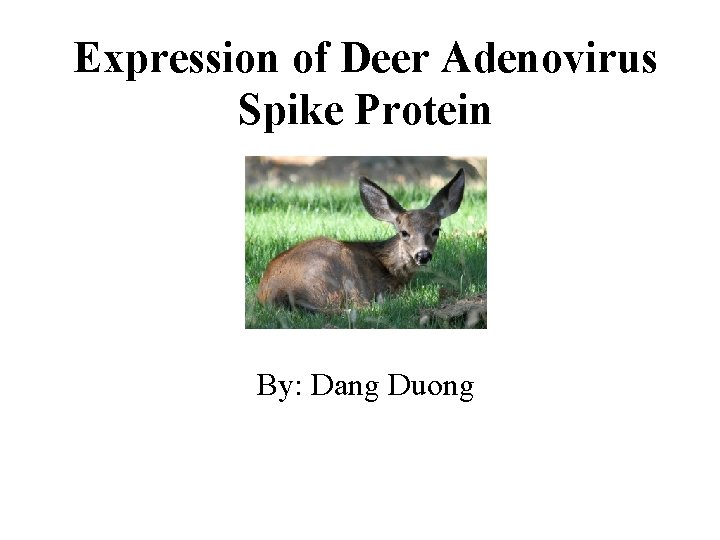 Expression of Deer Adenovirus Spike Protein

By: Dang Duong